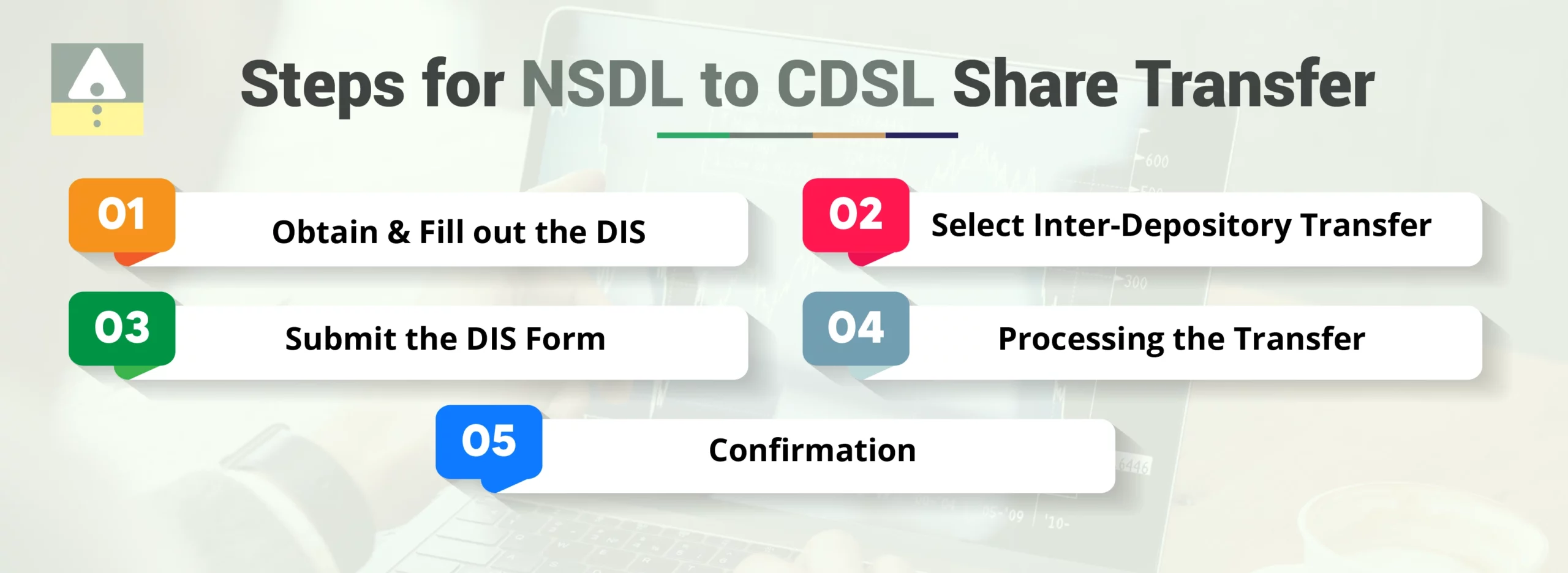 Steps for NSDL to CDSL Share Transfer

01 Obtain & Fill out the DIS

02 Select Inter-Depository Transfer

03 Submit the DIS Form

04 Processing the Transfer

05 Confirmation